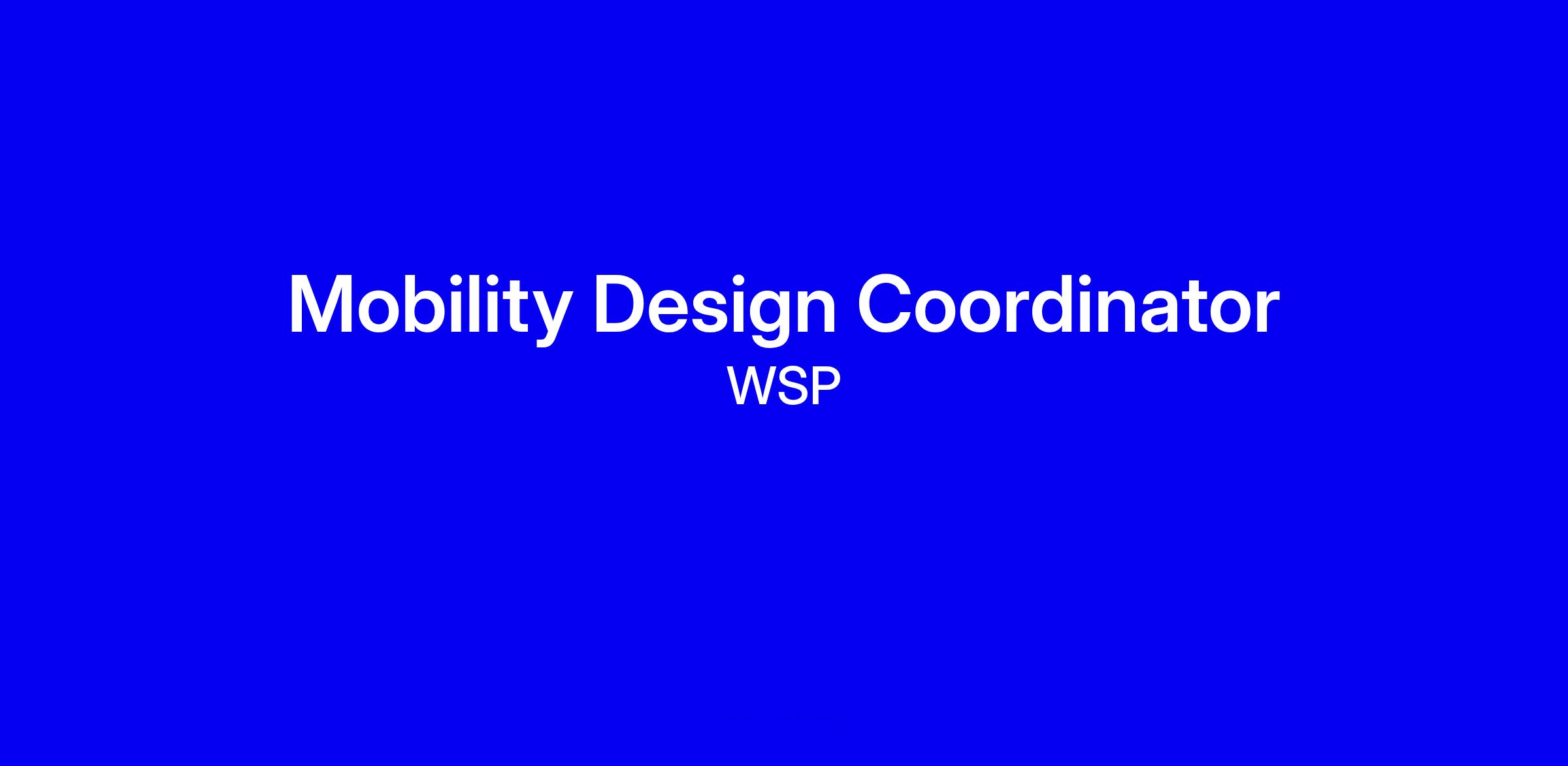 Mobility Design Coordinator
WSP